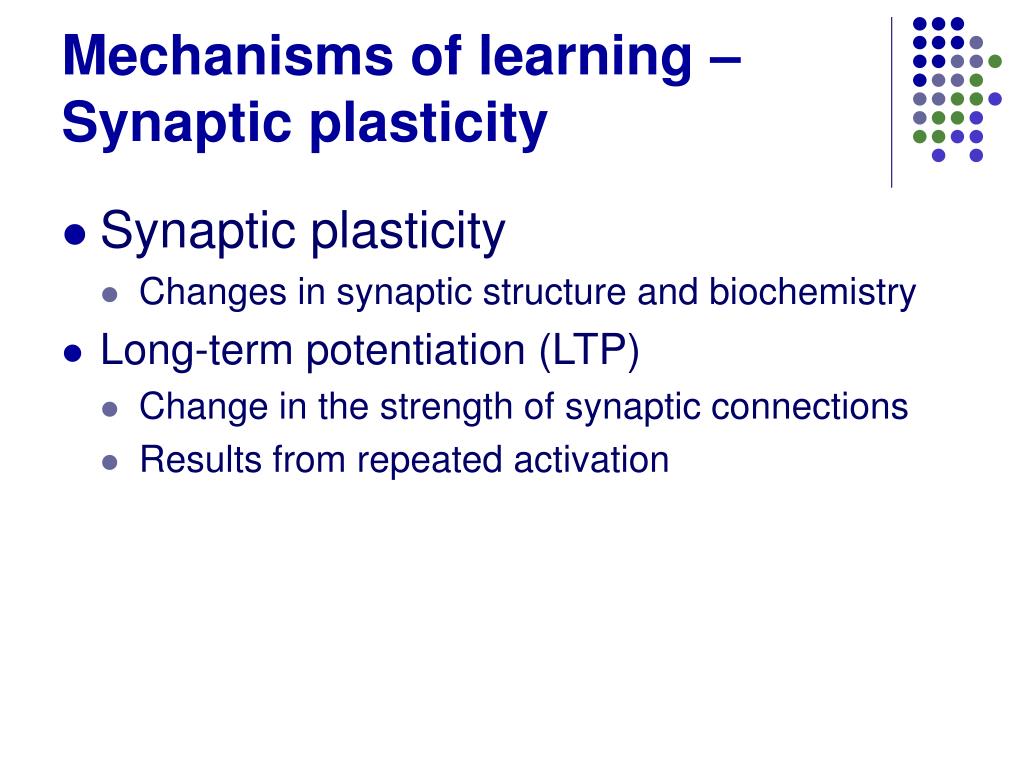 Mechanisms of learning – Synaptic plasticity

- Synaptic plasticity
  - Changes in synaptic structure and biochemistry
- Long-term potentiation (LTP)
  - Change in the strength of synaptic connections
  - Results from repeated activation